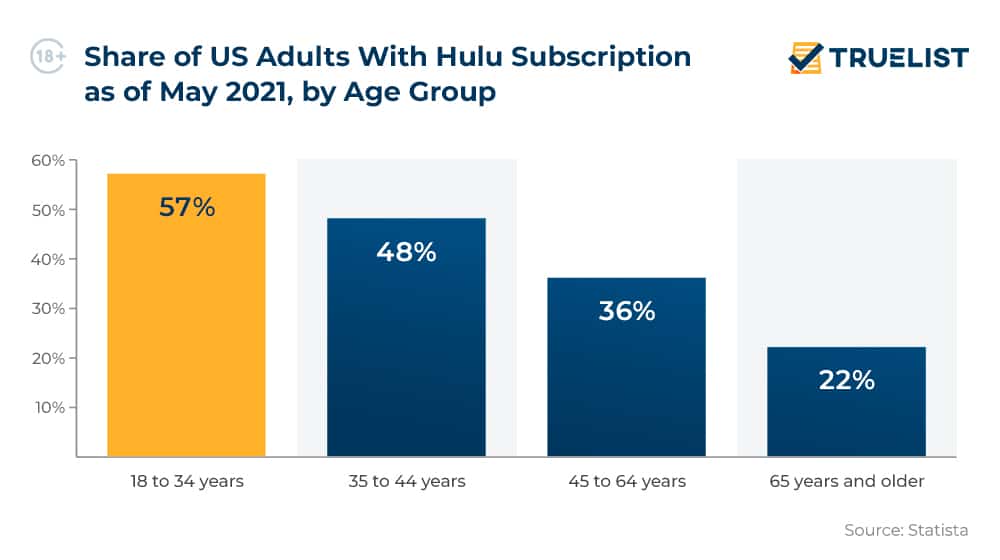 18+

Share of US Adults With Hulu Subscription as of May 2021, by Age Group

TRUELIST

60%
50%
40%
30%
20%
10%

57%
48%
36%
22%

18 to 34 years
35 to 44 years
45 to 64 years
65 years and older

Source: Statista